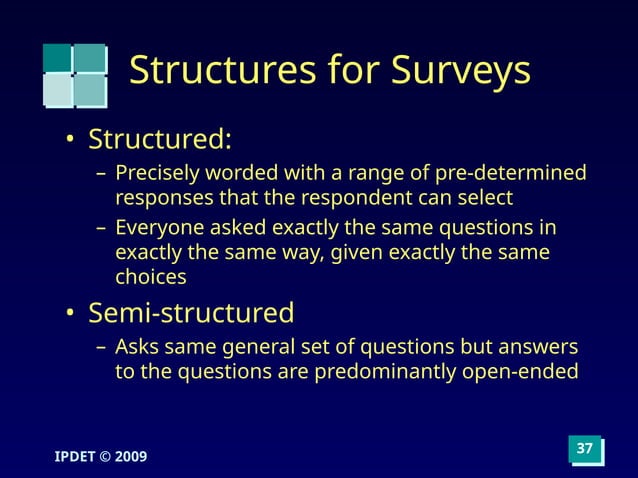 Structures for Surveys

• Structured:
– Precisely worded with a range of pre-determined responses that the respondent can select
– Everyone asked exactly the same questions in exactly the same way, given exactly the same choices

• Semi-structured
– Asks same general set of questions but answers to the questions are predominantly open-ended

IPDET © 2009

37